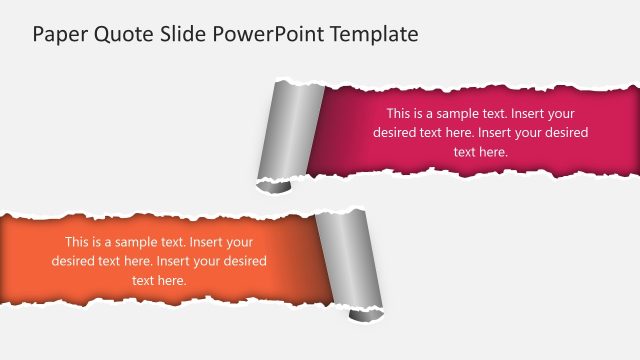 Paper Quote Slide PowerPoint Template

This is a sample text. Insert your desired text here. Insert your desired text here.

This is a sample text. Insert your desired text here. Insert your desired text here.